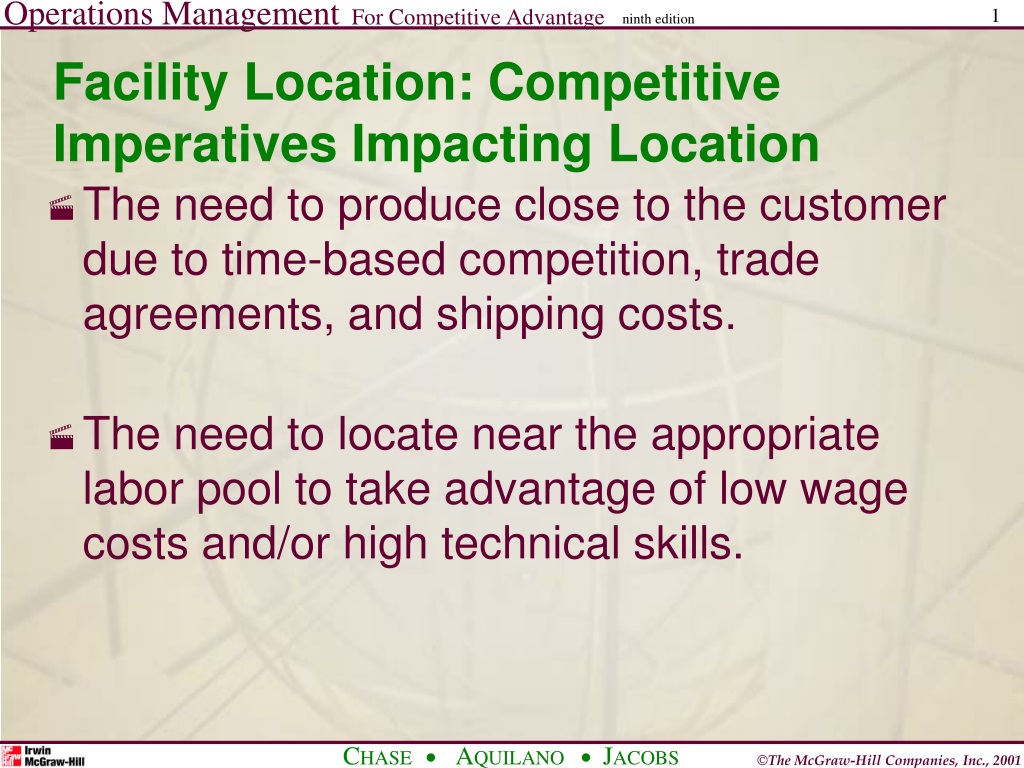 Operations Management For Competitive Advantage ninth edition 1

Facility Location: Competitive Imperatives Impacting Location

The need to produce close to the customer due to time-based competition, trade agreements, and shipping costs.

The need to locate near the appropriate labor pool to take advantage of low wage costs and/or high technical skills.

Irwin McGraw-Hill

CHASE • AQUILANO • JACOBS

©The McGraw-Hill Companies, Inc., 2001